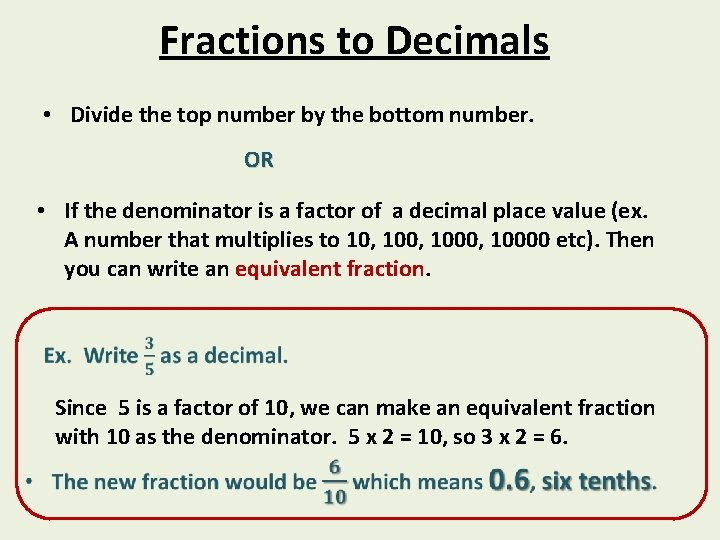 Fractions to Decimals

• Divide the top number by the bottom number.

OR

• If the denominator is a factor of a decimal place value (ex. A number that multiplies to 10, 100, 1000, 10000 etc). Then you can write an equivalent fraction.

Ex. Write $\frac{3}{5}$ as a decimal.

Since 5 is a factor of 10, we can make an equivalent fraction with 10 as the denominator. 5 x 2 = 10, so 3 x 2 = 6.

• The new fraction would be $\frac{6}{10}$ which means 0.6, six tenths.